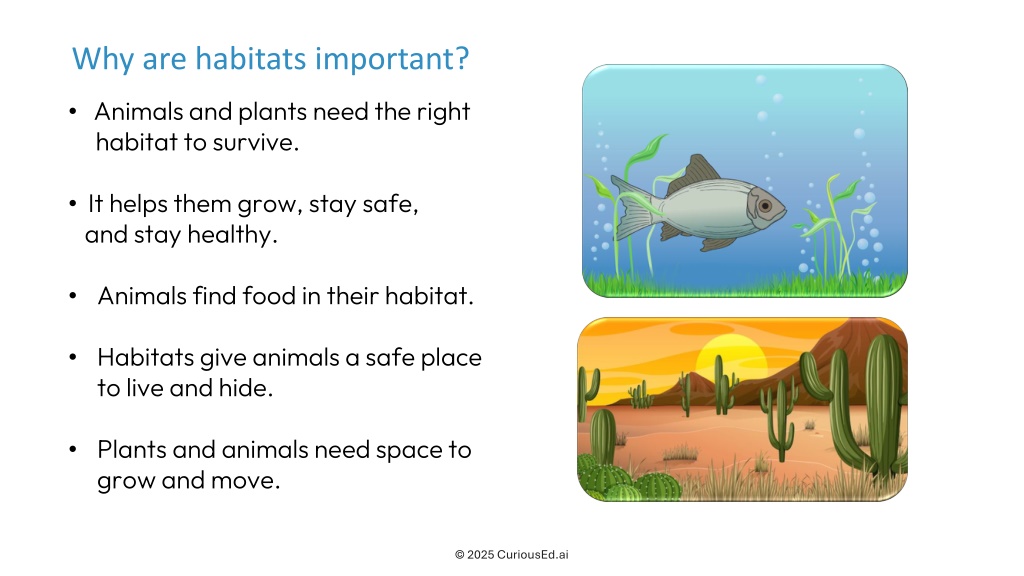 Why are habitats important?

• Animals and plants need the right habitat to survive.

• It helps them grow, stay safe, and stay healthy.

• Animals find food in their habitat.

• Habitats give animals a safe place to live and hide.

• Plants and animals need space to grow and move.

© 2025 CuriousEd.ai